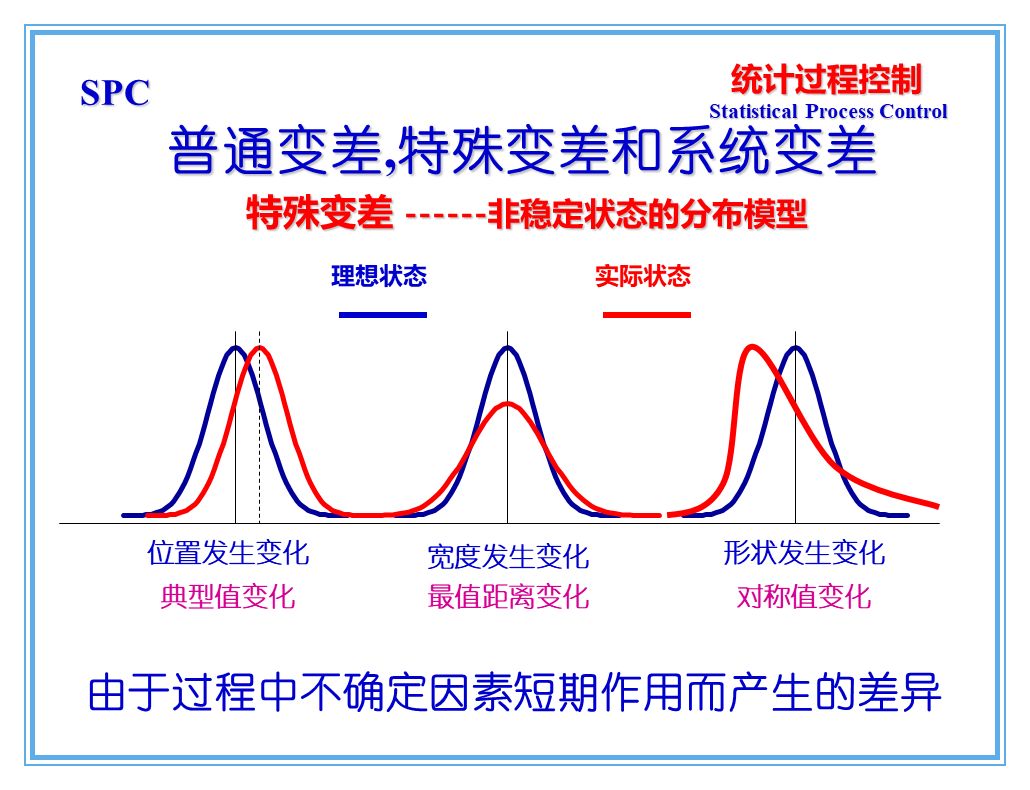 SPC

统计过程控制
Statistical Process Control

普通变差,特殊变差和系统变差

特殊变差 ------非稳定状态的分布模型

理想状态

实际状态

位置发生变化
典型值变化

宽度发生变化
最值距离变化

形状发生变化
对称值变化

由于过程中不确定因素短期作用而产生的差异